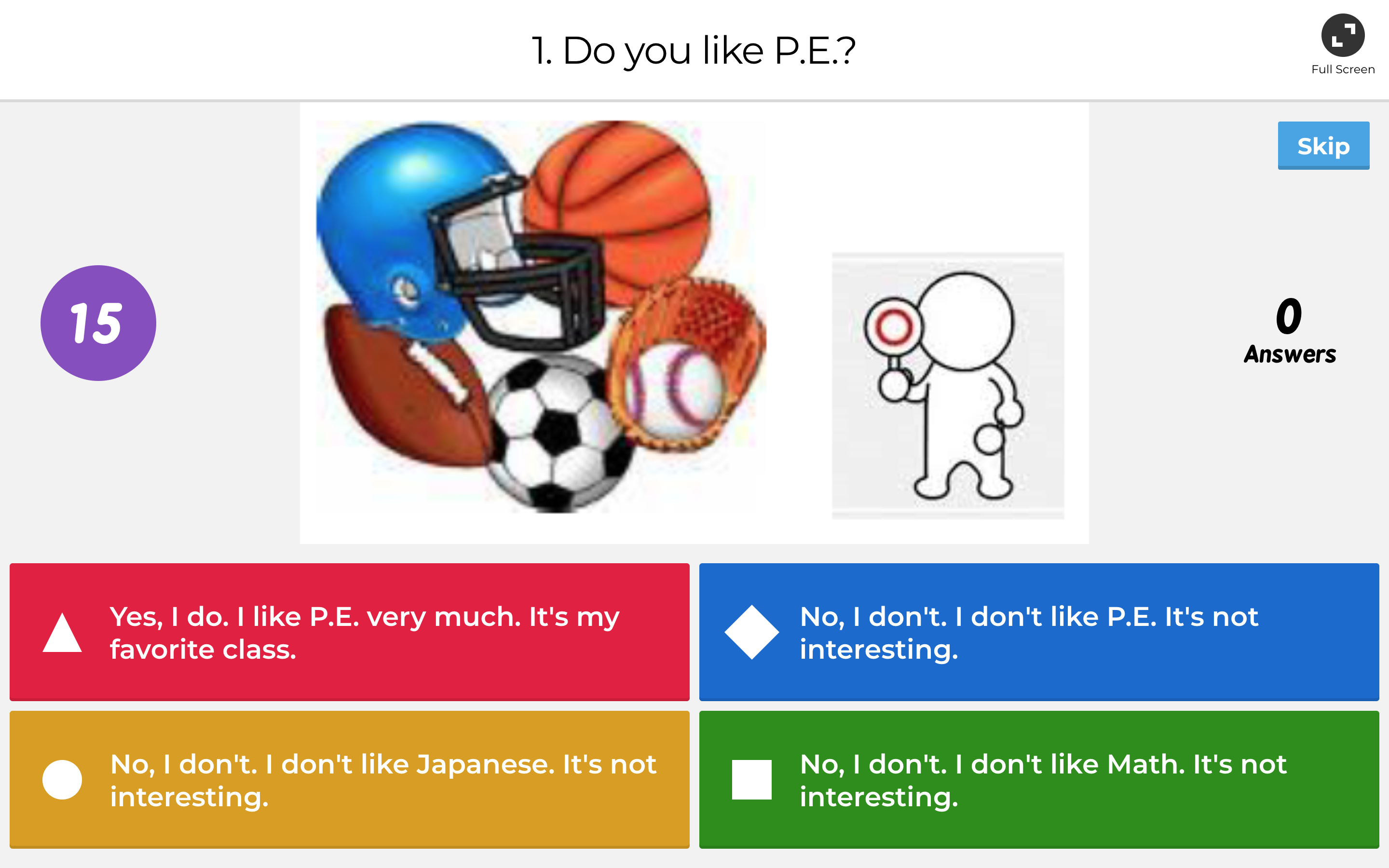 1. Do you like P.E.?

Full Screen

Skip

15

0
Answers

Yes, I do. I like P.E. very much. It's my favorite class.

No, I don't. I don't like P.E. It's not interesting.

No, I don't. I don't like Japanese. It's not interesting.

No, I don't. I don't like Math. It's not interesting.